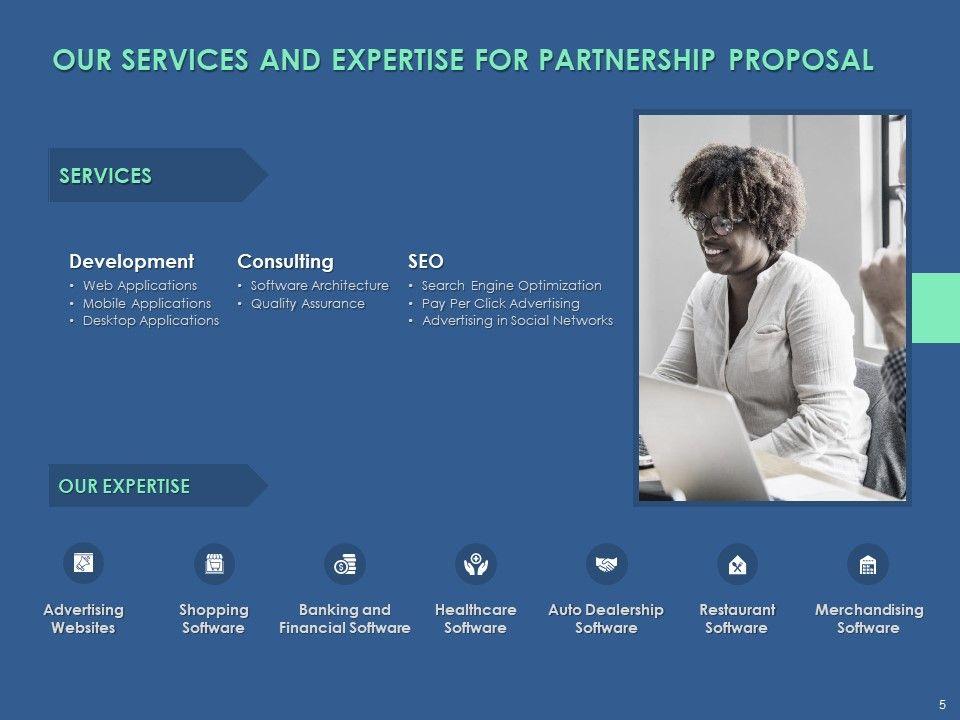 OUR SERVICES AND EXPERTISE FOR PARTNERSHIP PROPOSAL

SERVICES

Development
• Web Applications
• Mobile Applications
• Desktop Applications

Consulting
• Software Architecture
• Quality Assurance

SEO
• Search Engine Optimization
• Pay Per Click Advertising
• Advertising in Social Networks

OUR EXPERTISE

Advertising Websites

Shopping Software

Banking and Financial Software

Healthcare Software

Auto Dealership Software

Restaurant Software

Merchandising Software

5